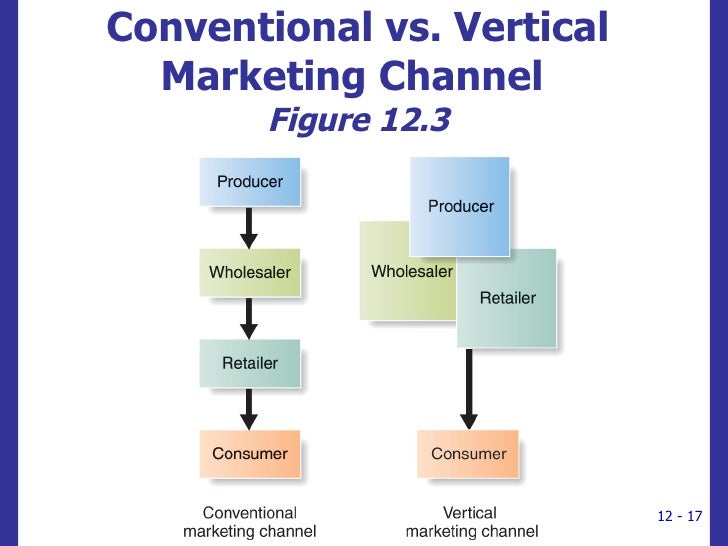 Conventional vs. Vertical Marketing Channel
Figure 12.3

Producer
Wholesaler
Retailer
Consumer

Conventional marketing channel

Producer
Wholesaler
Retailer
Consumer

Vertical marketing channel

12 - 17